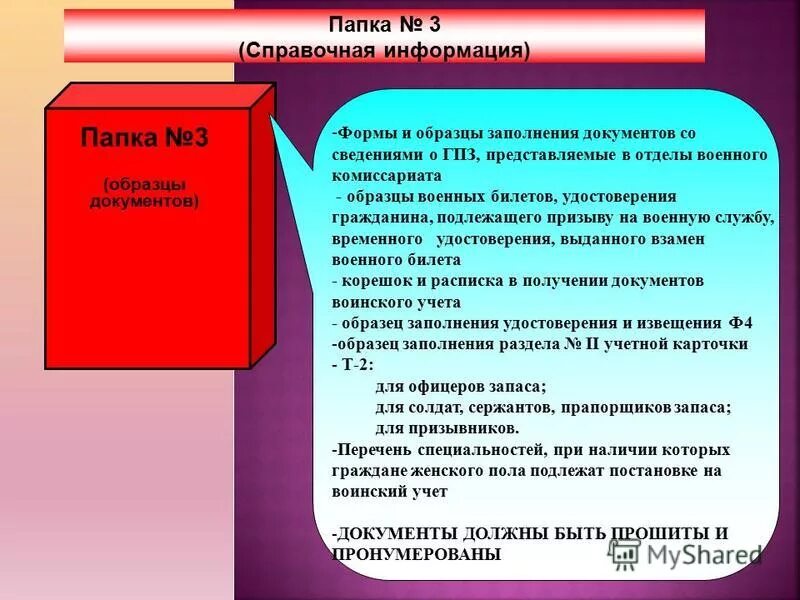 Папка № 3
(Справочная информация)

Папка №3

(образцы документов)

-Формы и образцы заполнения документов со сведениями о ГПЗ, представляемые в отделы военного комиссариата
- образцы военных билетов, удостоверения гражданина, подлежащего призыву на военную службу, временного удостоверения, выданного взамен военного билета
- корешок и расписка в получении документов воинского учета
- образец заполнения удостоверения и извещения Ф4
-образец заполнения раздела № II учетной карточки
- Т-2:
для офицеров запаса;
для солдат, сержантов, прапорщиков запаса;
для призывников.
-Перечень специальностей, при наличии которых граждане женского пола подлежат постановке на воинский учет

-ДОКУМЕНТЫ ДОЛЖНЫ БЫТЬ ПРОШИТЫ И ПРОНУМЕРОВАНЫ

MyShared